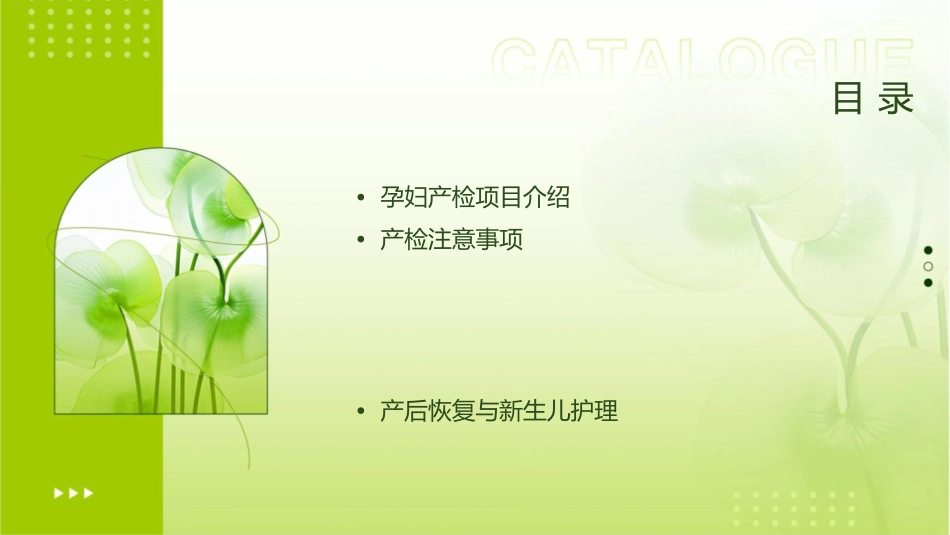 CATALOGUE
目 录

• 孕妇产检项目介绍
• 产检注意事项

• 产后恢复与新生儿护理